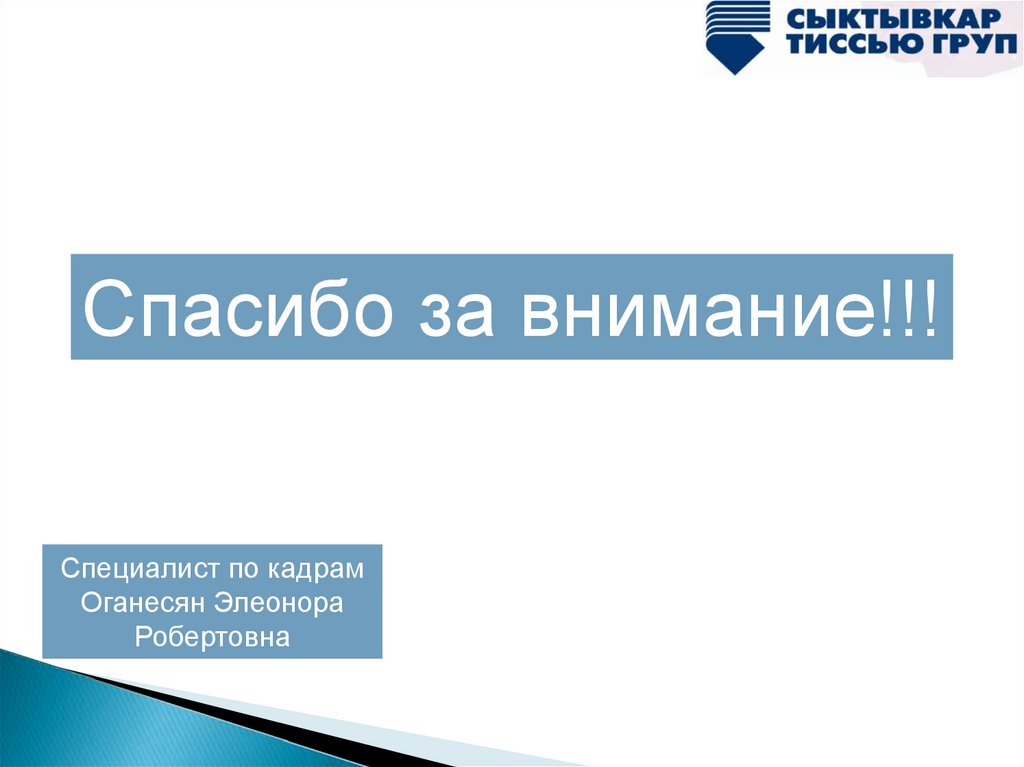 СЫКТЫВКАР ТИССЬЮ ГРУП

Спасибо за внимание!!!

Специалист по кадрам
Оганесян Элеонора Робертовна